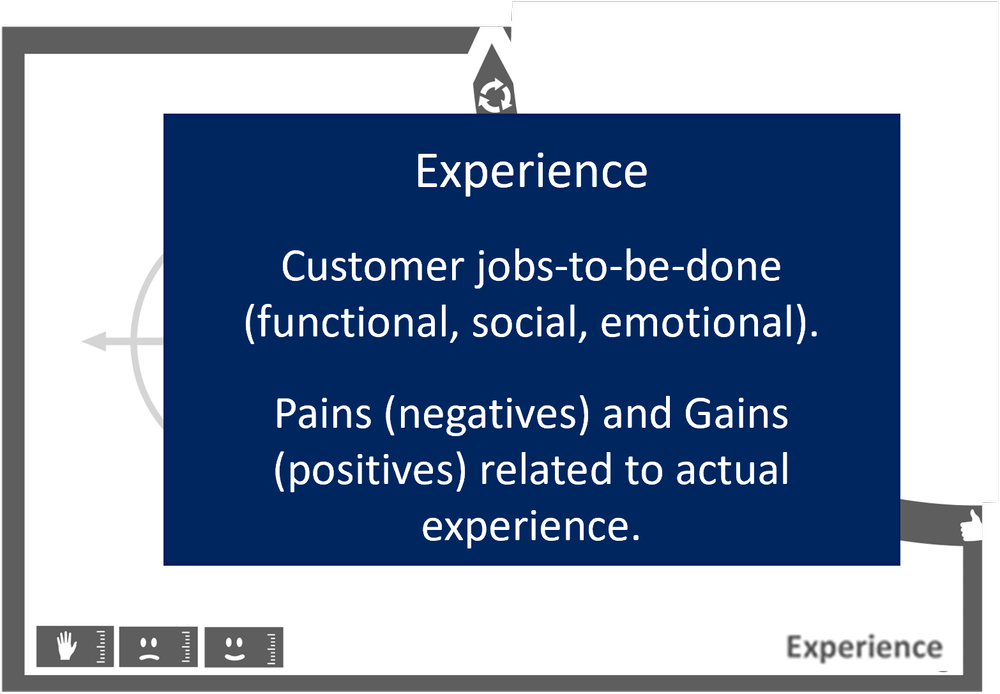 Experience

Customer jobs-to-be-done (functional, social, emotional).

Pains (negatives) and Gains (positives) related to actual experience.

Experience